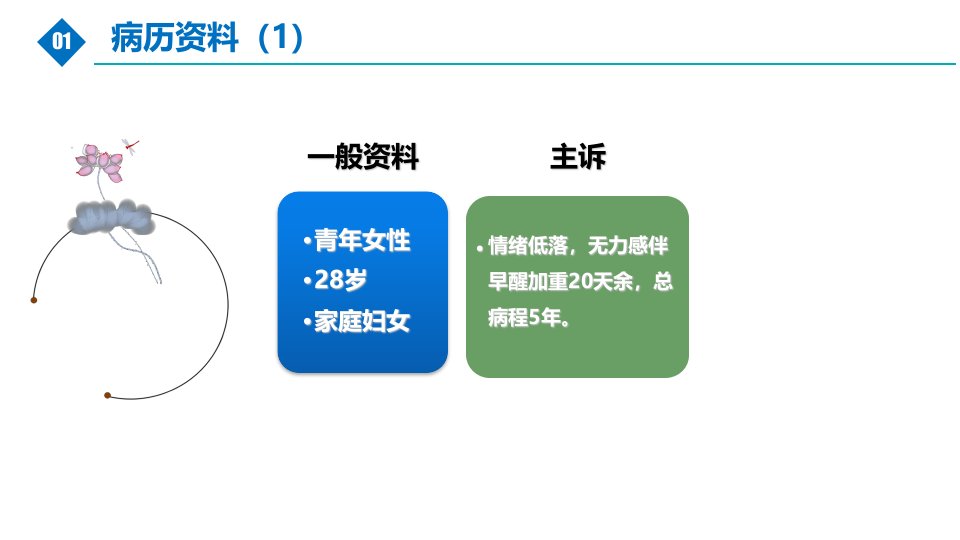 01

病历资料（1）

一般资料

• 青年女性
• 28岁
• 家庭妇女

主诉

• 情绪低落，无力感伴早醒加重20天余，总病程5年。